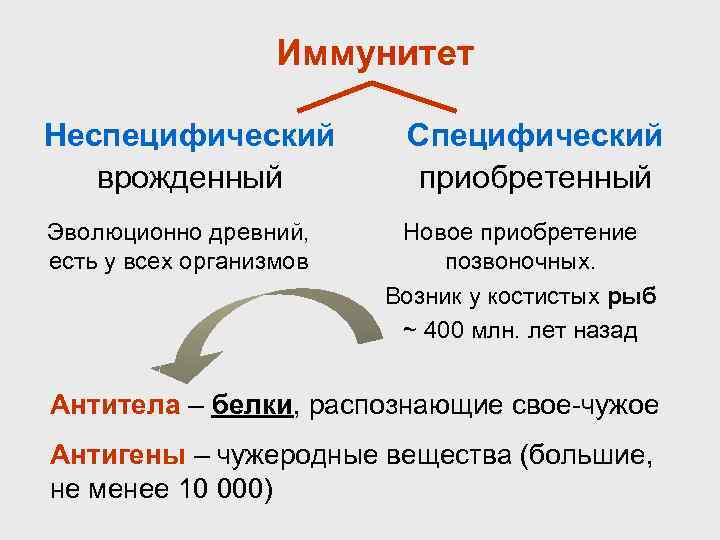 Иммунитет

Неспецифический
врожденный

Эволюционно древний, есть у всех организмов

Специфический
приобретенный

Новое приобретение позвоночных.

Возник у костистых рыб ~ 400 млн. лет назад

Антитела – белки, распознающие свое-чужое

Антигены – чужеродные вещества (большие, не менее 10 000)